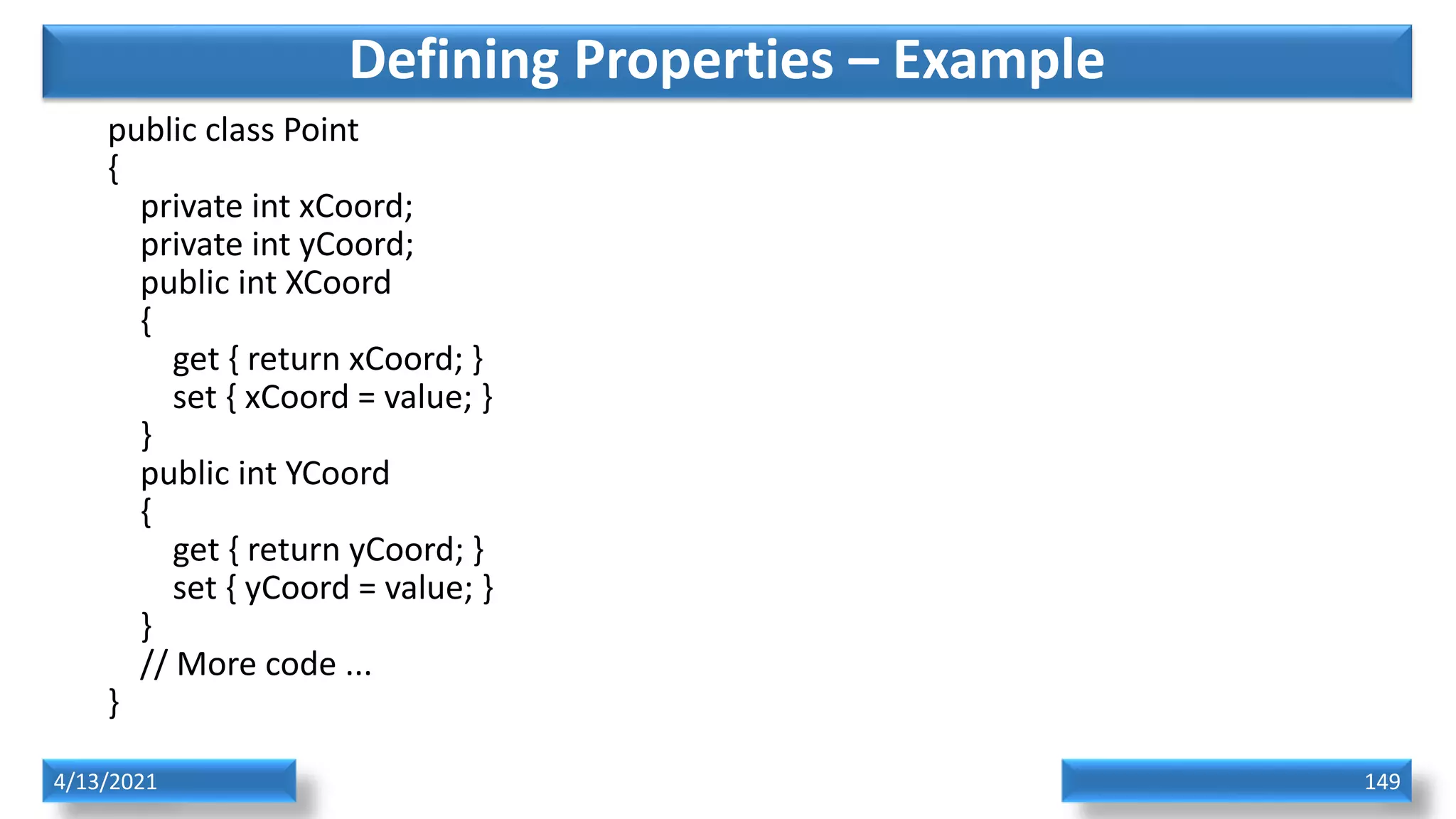 Defining Properties – Example

public class Point
{
    private int xCoord;
    private int yCoord;
    public int XCoord
    {
        get { return xCoord; }
        set { xCoord = value; }
    }
    public int YCoord
    {
        get { return yCoord; }
        set { yCoord = value; }
    }
    // More code ...
}

4/13/2021

149